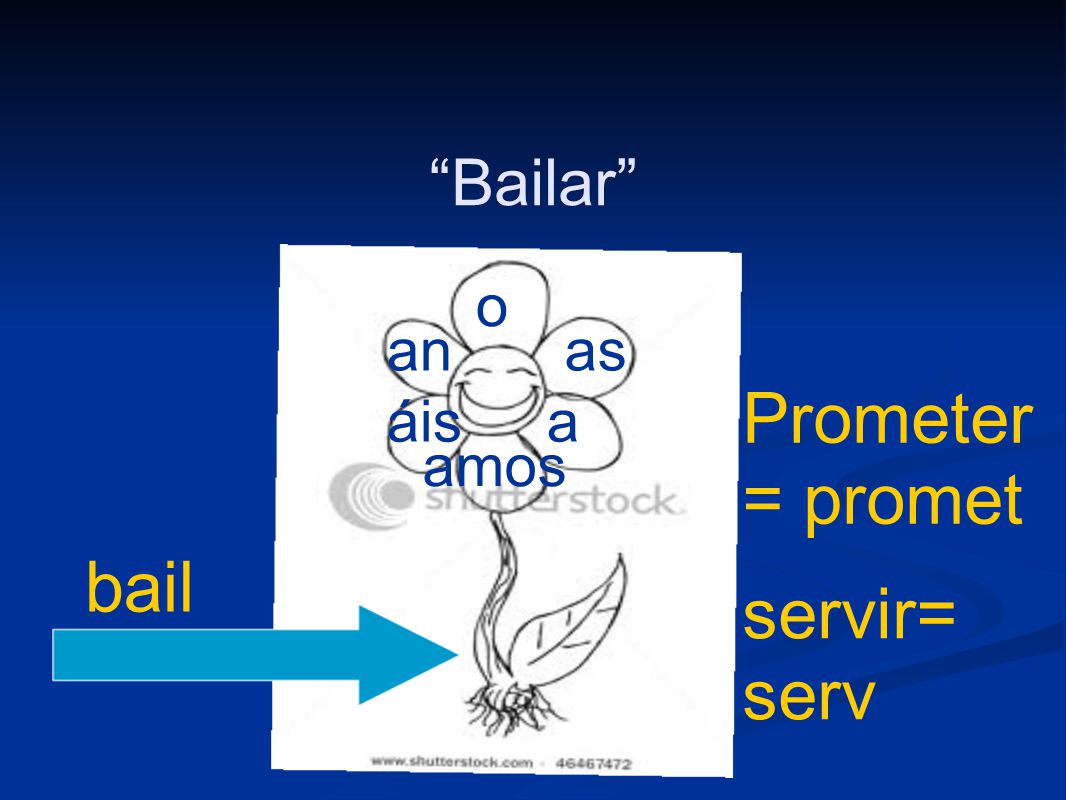 “Bailar”

o
an
as
áis
a
amos

shutterstock

bail

Prometer = promet

servir= serv

www.shutterstock.com · 46467472